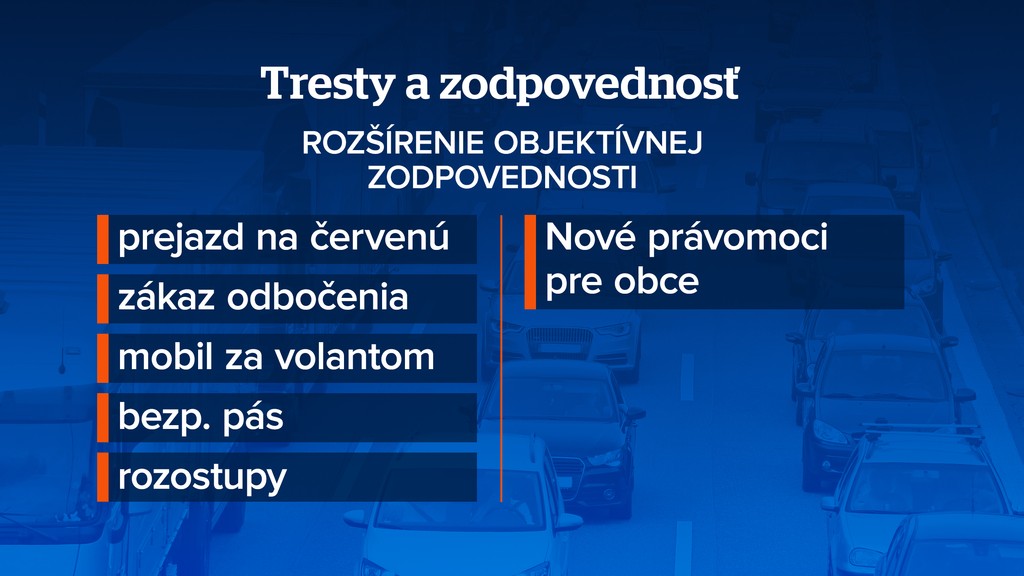 Tresty a zodpovednosť

ROZŠÍRENIE OBJEKTÍVNEJ ZODPOVEDNOSTI

prejazd na červenú

zákaz odbočenia

mobil za volantom

bezp. pás

rozostupy

Nové právomoci pre obce